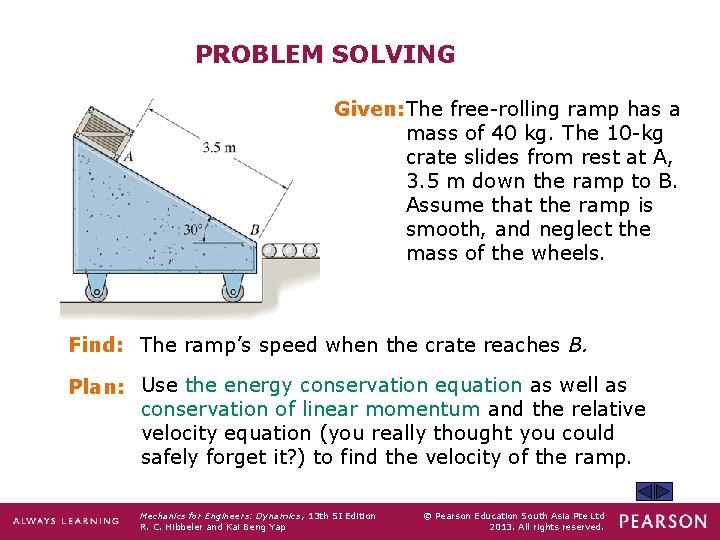 PROBLEM SOLVING

A

3.5 m

30°

B

Given: The free-rolling ramp has a mass of 40 kg. The 10-kg crate slides from rest at A, 3.5 m down the ramp to B. Assume that the ramp is smooth, and neglect the mass of the wheels.

Find: The ramp's speed when the crate reaches B.

Plan: Use the energy conservation equation as well as conservation of linear momentum and the relative velocity equation (you really thought you could safely forget it?) to find the velocity of the ramp.

ALWAYS LEARNING

Mechanics for Engineers: Dynamics, 13th SI Edition
R. C. Hibbeler and Kai Beng Yap

© Pearson Education South Asia Pte Ltd
2013. All rights reserved.

PEARSON